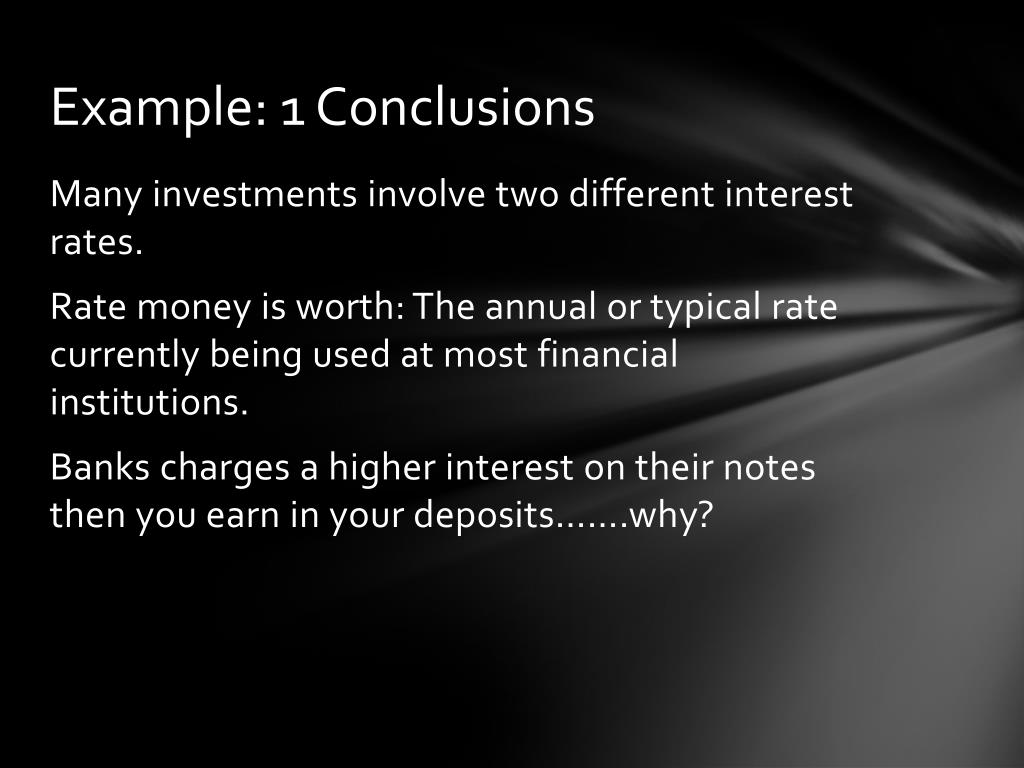 Example: 1 Conclusions

Many investments involve two different interest rates.

Rate money is worth: The annual or typical rate currently being used at most financial institutions.

Banks charges a higher interest on their notes then you earn in your deposits…….why?